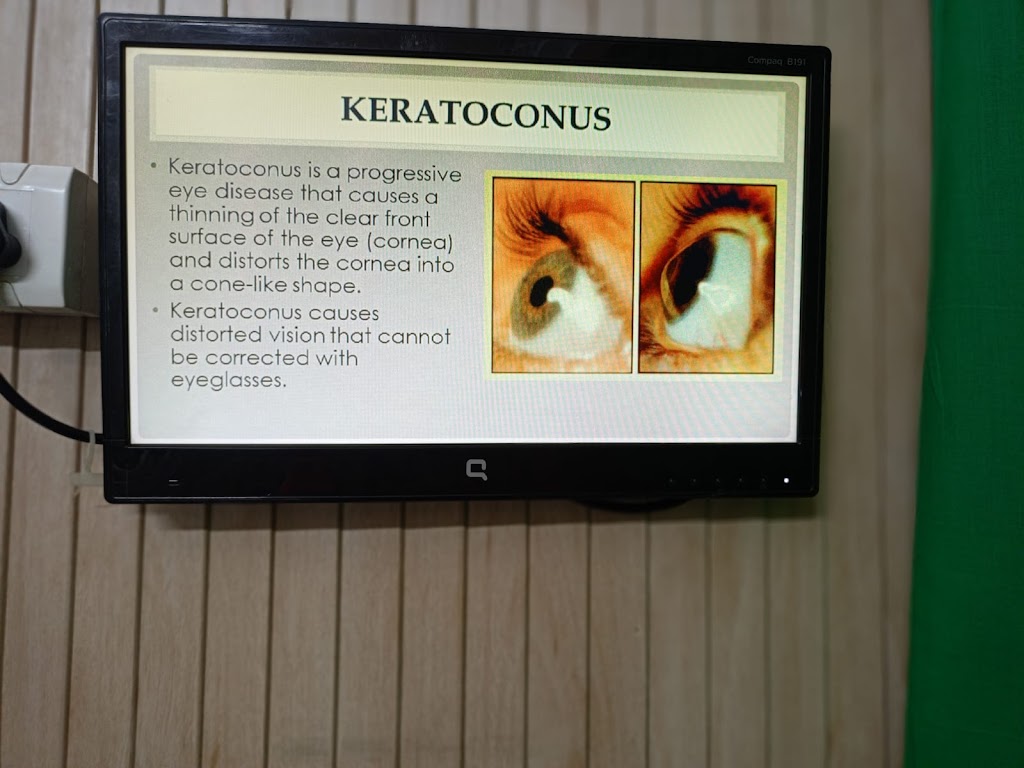 Compaq B191

KERATOCONUS

• Keratoconus is a progressive eye disease that causes a thinning of the clear front surface of the eye (cornea) and distorts the cornea into a cone-like shape.
• Keratoconus causes distorted vision that cannot be corrected with eyeglasses.